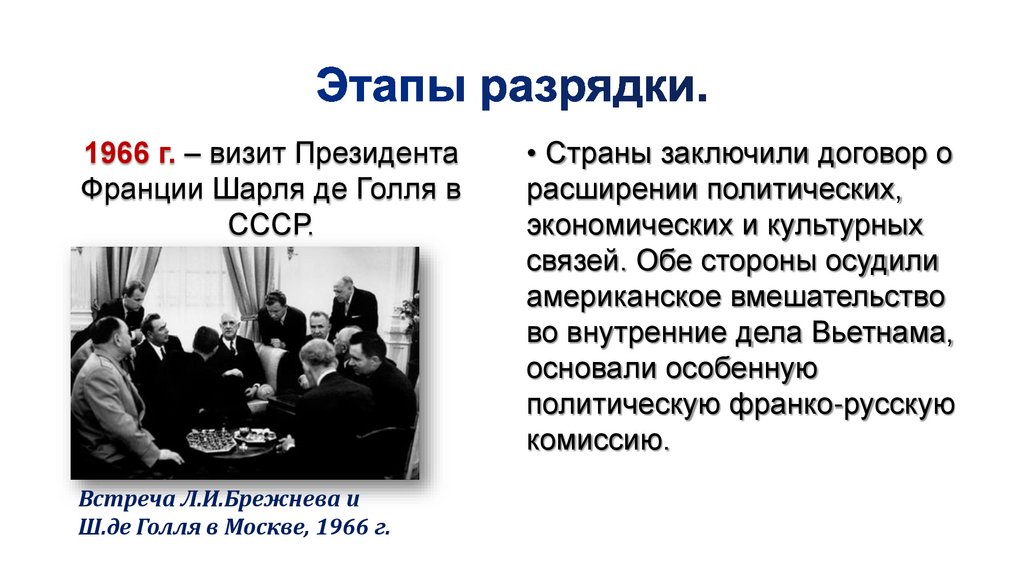 Этапы разрядки.

1966 г. – визит Президента Франции Шарля де Голля в СССР.

Встреча Л.И.Брежнева и Ш.де Голля в Москве, 1966 г.

• Страны заключили договор о расширении политических, экономических и культурных связей. Обе стороны осудили американское вмешательство во внутренние дела Вьетнама, основали особенную политическую франко-русскую комиссию.